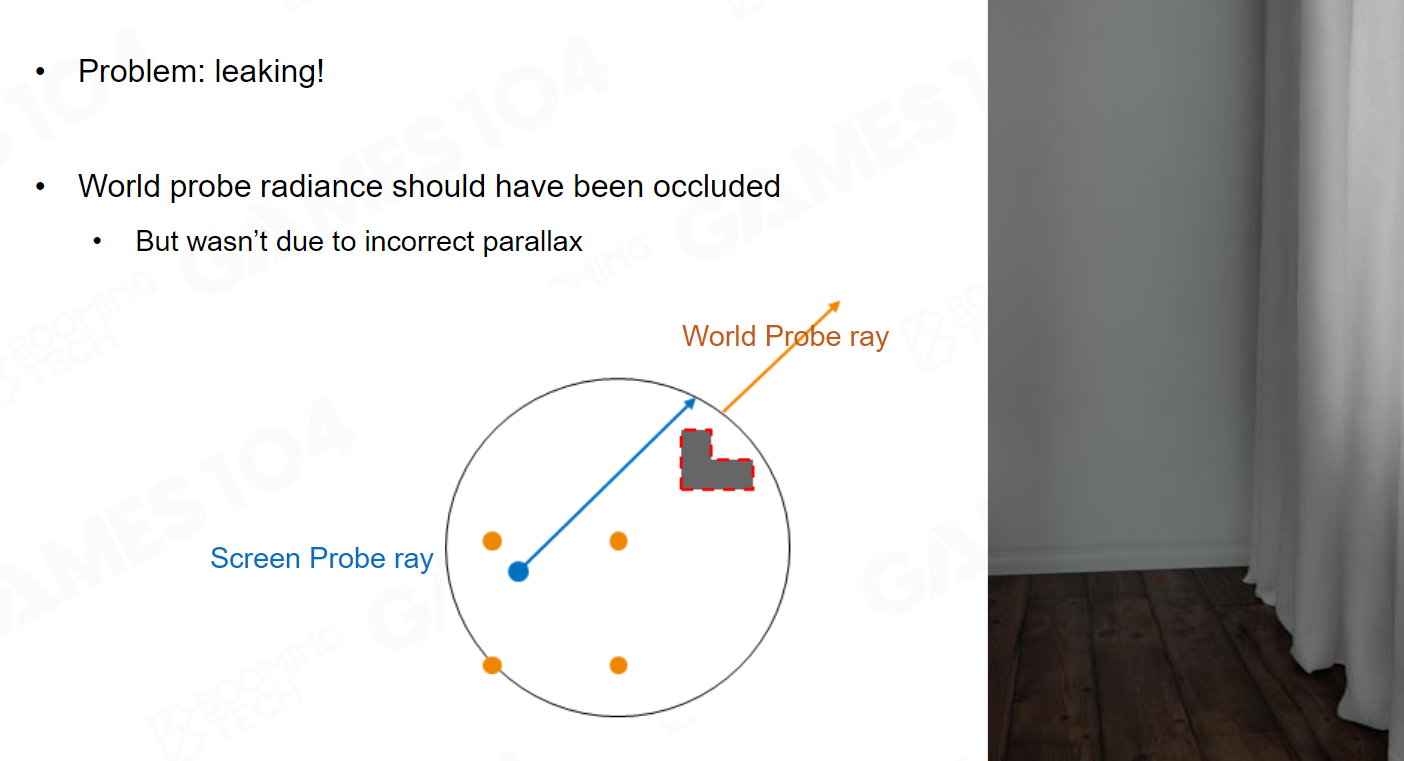 • Problem: leaking!

• World probe radiance should have been occluded

  • But wasn't due to incorrect parallax

World Probe ray

Screen Probe ray

GAMES104

BOOMING TECH